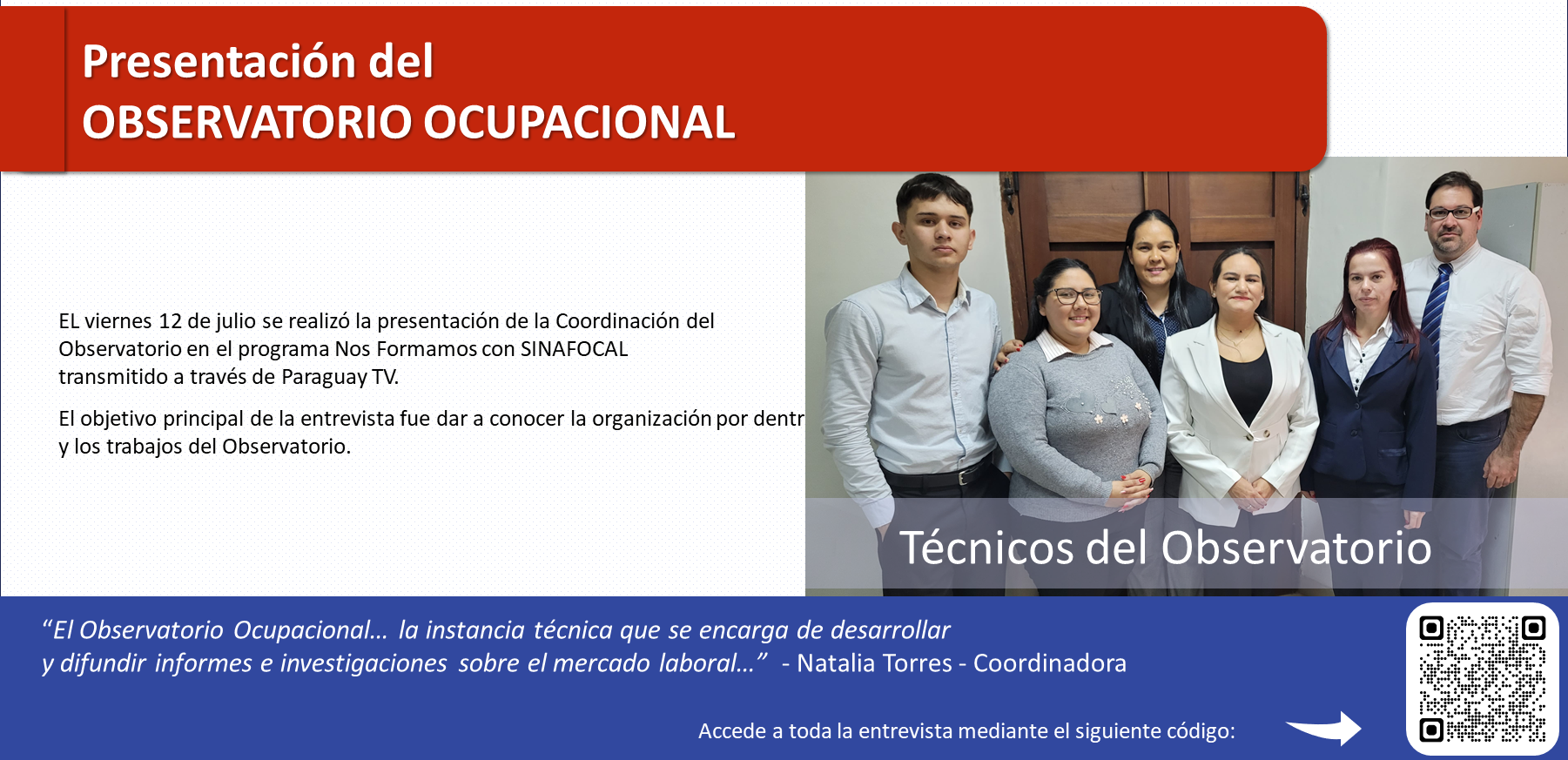 Presentación del
OBSERVATORIO OCUPACIONAL

EL viernes 12 de julio se realizó la presentación de la Coordinación del Observatorio en el programa Nos Formamos con SINAFOCAL transmitido a través de Paraguay TV.

El objetivo principal de la entrevista fue dar a conocer la organización por dentr y los trabajos del Observatorio.

Técnicos del Observatorio

“El Observatorio Ocupacional… la instancia técnica que se encarga de desarrollar y difundir informes e investigaciones sobre el mercado laboral…” - Natalia Torres - Coordinadora

Accede a toda la entrevista mediante el siguiente código: